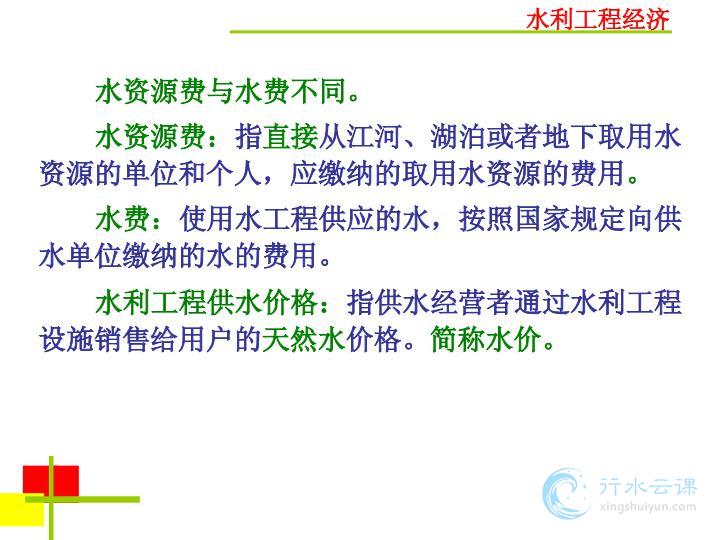 水利工程经济

水资源费与水费不同。

水资源费：指直接从江河、湖泊或者地下取用水资源的单位和个人，应缴纳的取用水资源的费用。

水费：使用水工程供应的水，按照国家规定向供水单位缴纳的水的费用。

水利工程供水价格：指供水经营者通过水利工程设施销售给用户的天然水价格。简称水价。

行水云课
xingshuiyun.com